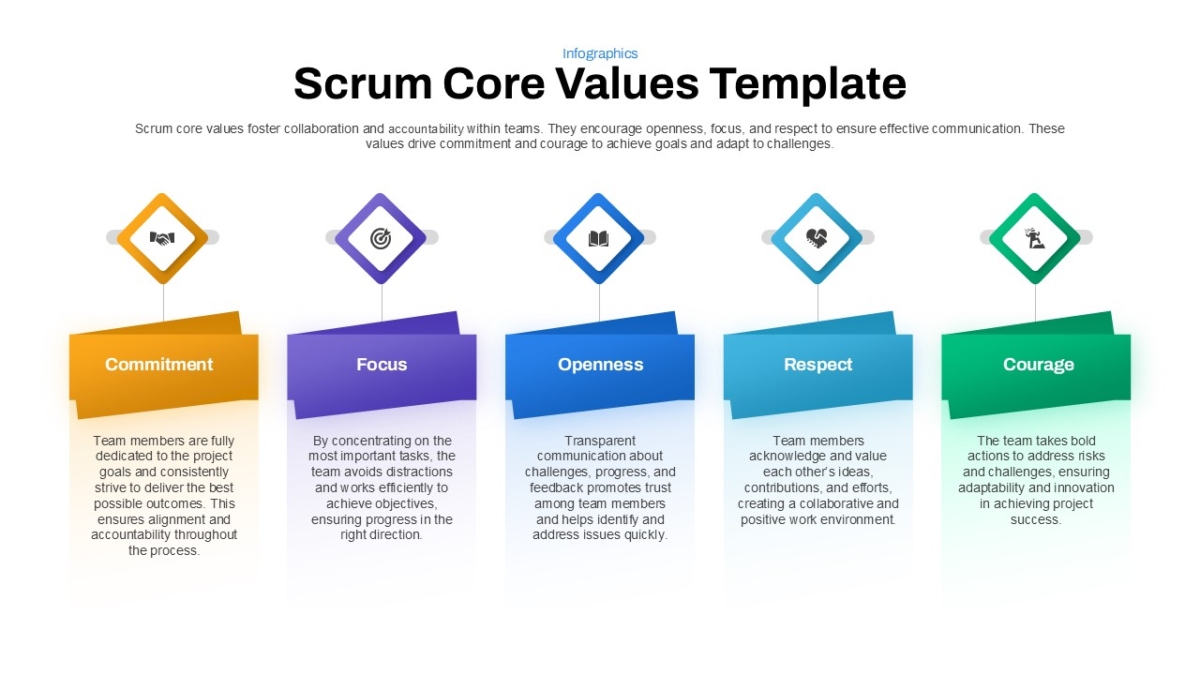 Infographics

Scrum Core Values Template

Scrum core values foster collaboration and accountability within teams. They encourage openness, focus, and respect to ensure effective communication. These values drive commitment and courage to achieve goals and adapt to challenges.

Commitment

Team members are fully dedicated to the project goals and consistently strive to deliver the best possible outcomes. This ensures alignment and accountability throughout the process.

Focus

By concentrating on the most important tasks, the team avoids distractions and works efficiently to achieve objectives, ensuring progress in the right direction.

Openness

Transparent communication about challenges, progress, and feedback promotes trust among team members and helps identify and address issues quickly.

Respect

Team members acknowledge and value each other's ideas, contributions, and efforts, creating a collaborative and positive work environment.

Courage

The team takes bold actions to address risks and challenges, ensuring adaptability and innovation in achieving project success.